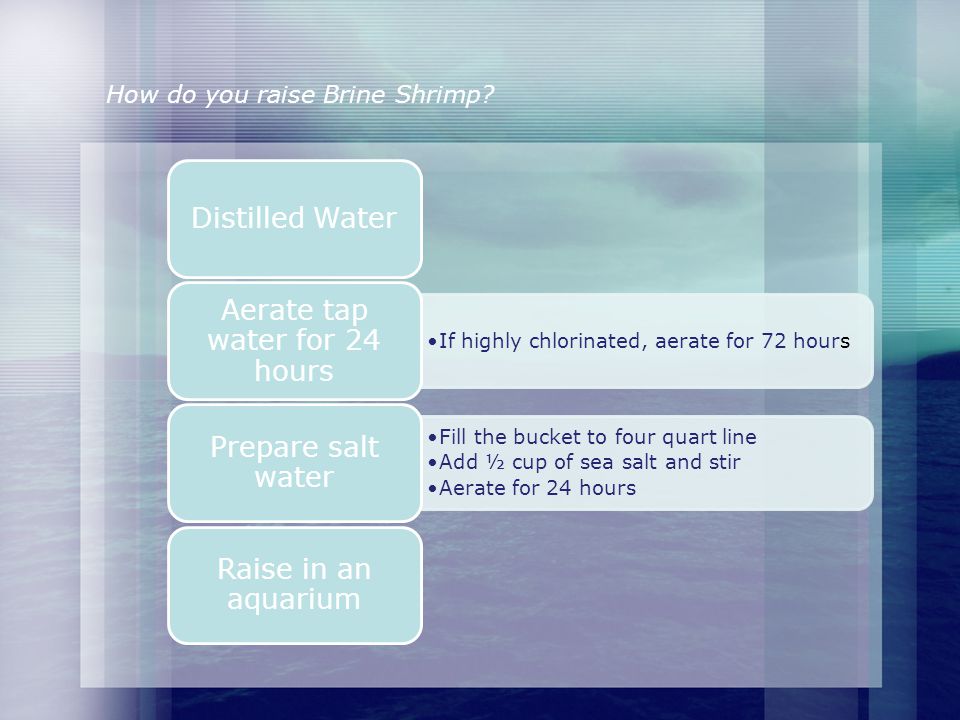 How do you raise Brine Shrimp?

Distilled Water

Aerate tap water for 24 hours

•If highly chlorinated, aerate for 72 hours

Prepare salt water

•Fill the bucket to four quart line
•Add ½ cup of sea salt and stir
•Aerate for 24 hours

Raise in an aquarium